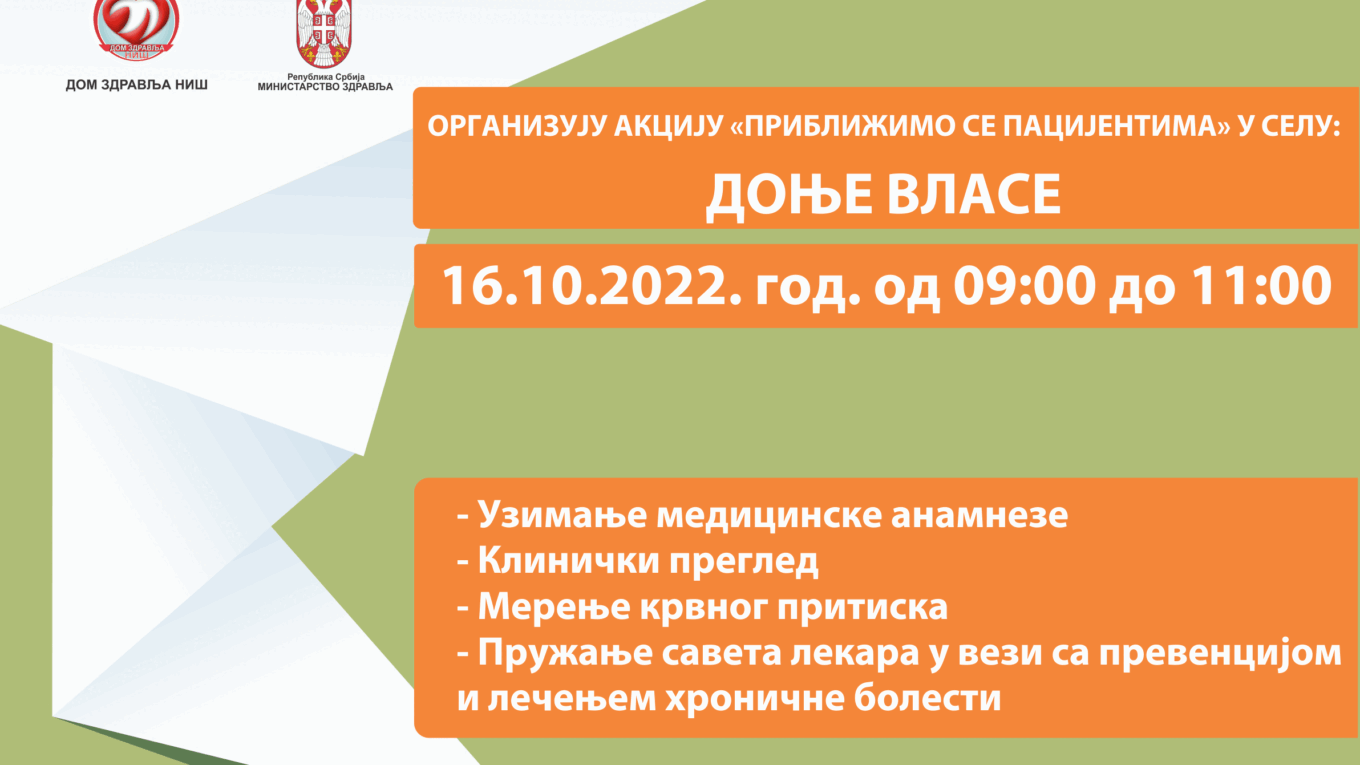 ДОМ ЗДРАВЉА НИШ

ДОМ ЗДРАВЉА НИШ

Република Србија
МИНИСТАРСТВО ЗДРАВЉА

ОРГАНИЗУЈУ АКЦИЈУ «ПРИБЛИЖИМО СЕ ПАЦИЈЕНТИМА» У СЕЛУ:

ДОЊЕ ВЛАСЕ

16.10.2022. год. од 09:00 до 11:00

- Узимање медицинске анамнезе
- Клинички преглед
- Мерење крвног притиска
- Пружање савета лекара у вези са превенцијом и лечењем хроничне болести